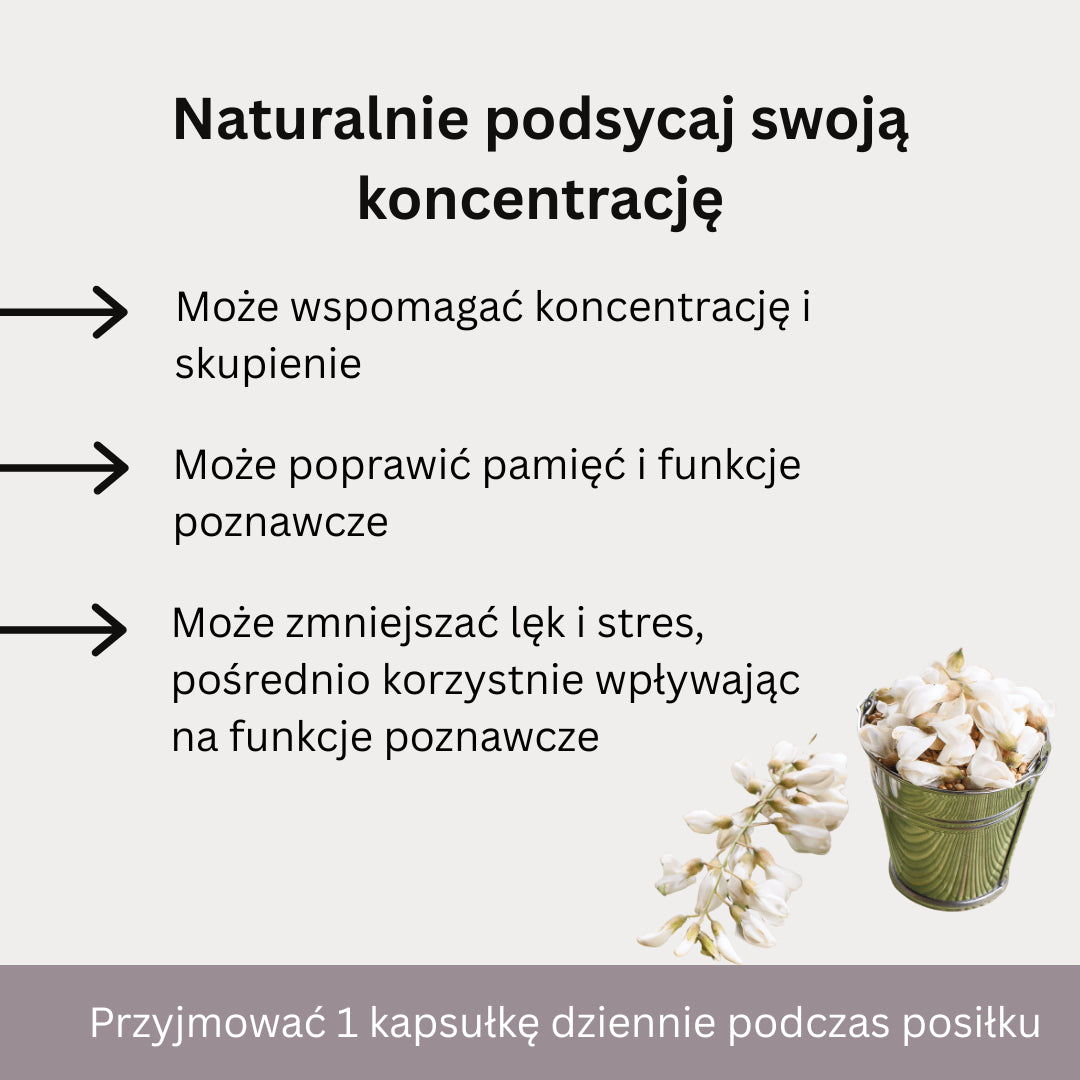 Naturalnie podsycaj swoją koncentrację

Może wspomagać koncentrację i skupienie

Może poprawić pamięć i funkcje poznawcze

Może zmniejszać lęk i stres, pośrednio korzystnie wpływając na funkcje poznawcze

Przyjmować 1 kapsułkę dziennie podczas posiłku